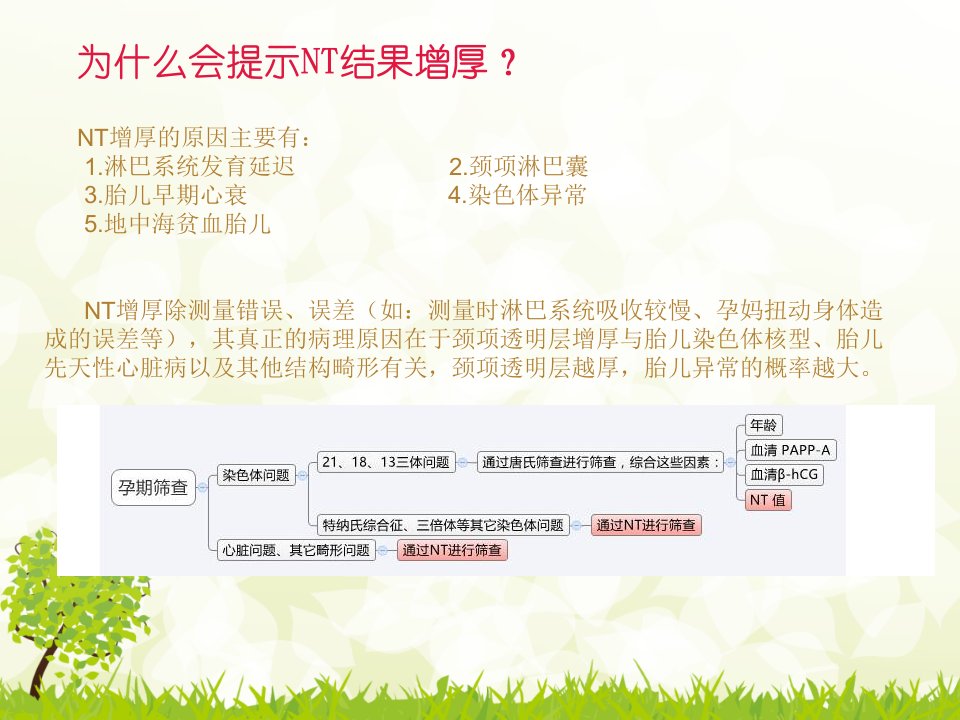 为什么会提示NT结果增厚？

NT增厚的原因主要有：

1.淋巴系统发育延迟

2.颈项淋巴囊

3.胎儿早期心衰

4.染色体异常

5.地中海贫血胎儿

NT增厚除测量错误、误差（如：测量时淋巴系统吸收较慢、孕妈扭动身体造成的误差等），其真正的病理原因在于颈项透明层增厚与胎儿染色体核型、胎儿先天性心脏病以及其他结构畸形有关，颈项透明层越厚，胎儿异常的概率越大。

孕期筛查

染色体问题

21、18、13三体问题

通过唐氏筛查进行筛查，综合这些因素：

年龄

血清 PAPP-A

血清β-hCG

NT 值

特纳氏综合征、三倍体等其它染色体问题

通过NT进行筛查

心脏问题、其它畸形问题

通过NT进行筛查